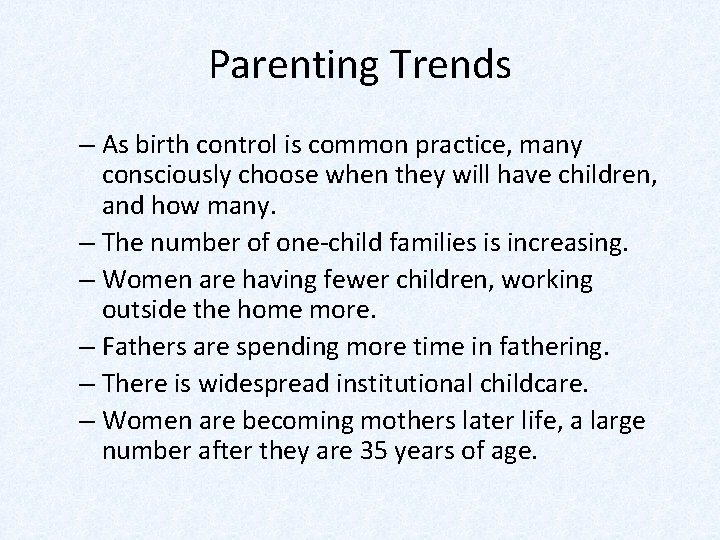 Parenting Trends

– As birth control is common practice, many consciously choose when they will have children, and how many.
– The number of one-child families is increasing.
– Women are having fewer children, working outside the home more.
– Fathers are spending more time in fathering.
– There is widespread institutional childcare.
– Women are becoming mothers later life, a large number after they are 35 years of age.